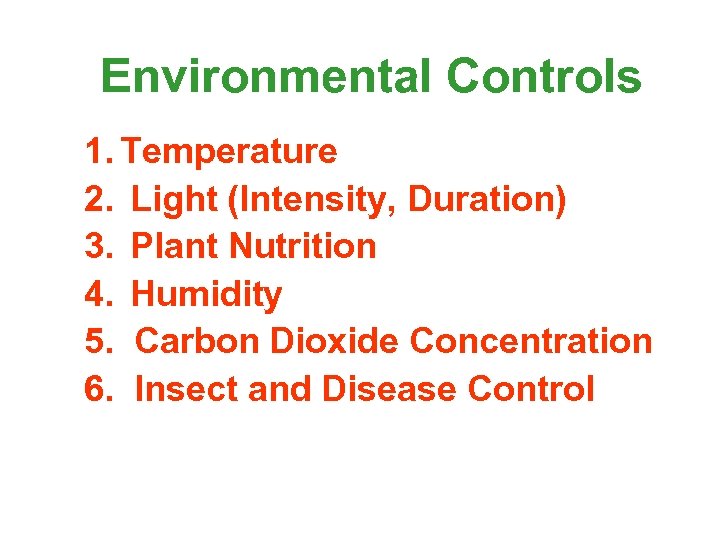 Environmental Controls

1. Temperature
2. Light (Intensity, Duration)
3. Plant Nutrition
4. Humidity
5. Carbon Dioxide Concentration
6. Insect and Disease Control